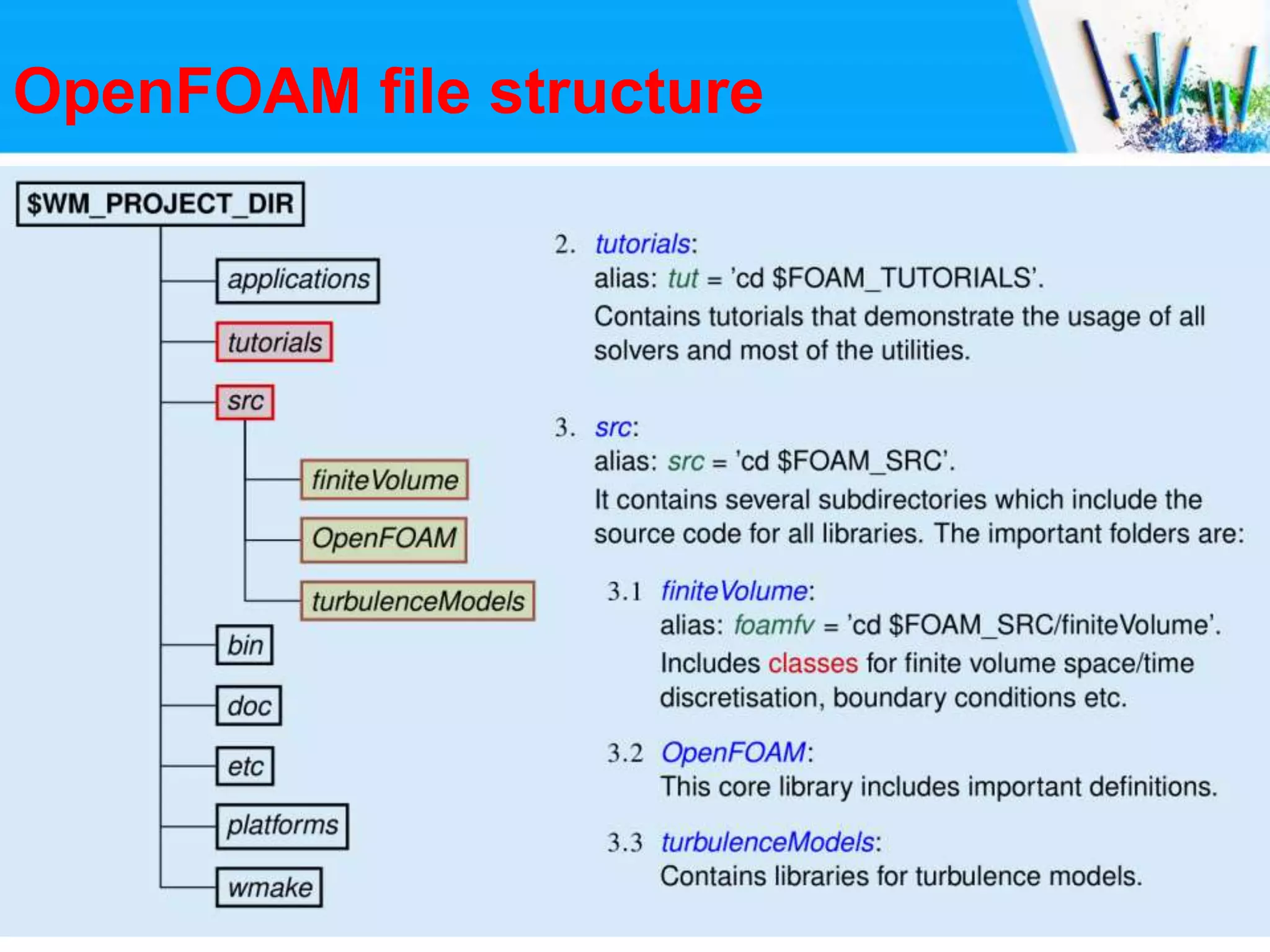 OpenFOAM file structure

$WM_PROJECT_DIR

applications

tutorials

src

finiteVolume

OpenFOAM

turbulenceModels

bin

doc

etc

platforms

wmake

2. tutorials:
alias: tut = 'cd $FOAM_TUTORIALS'.
Contains tutorials that demonstrate the usage of all solvers and most of the utilities.

3. src:
alias: src = 'cd $FOAM_SRC'.
It contains several subdirectories which include the source code for all libraries. The important folders are:

3.1 finiteVolume:
alias: foamfv = 'cd $FOAM_SRC/finiteVolume'.
Includes classes for finite volume space/time discretisation, boundary conditions etc.

3.2 OpenFOAM:
This core library includes important definitions.

3.3 turbulenceModels:
Contains libraries for turbulence models.